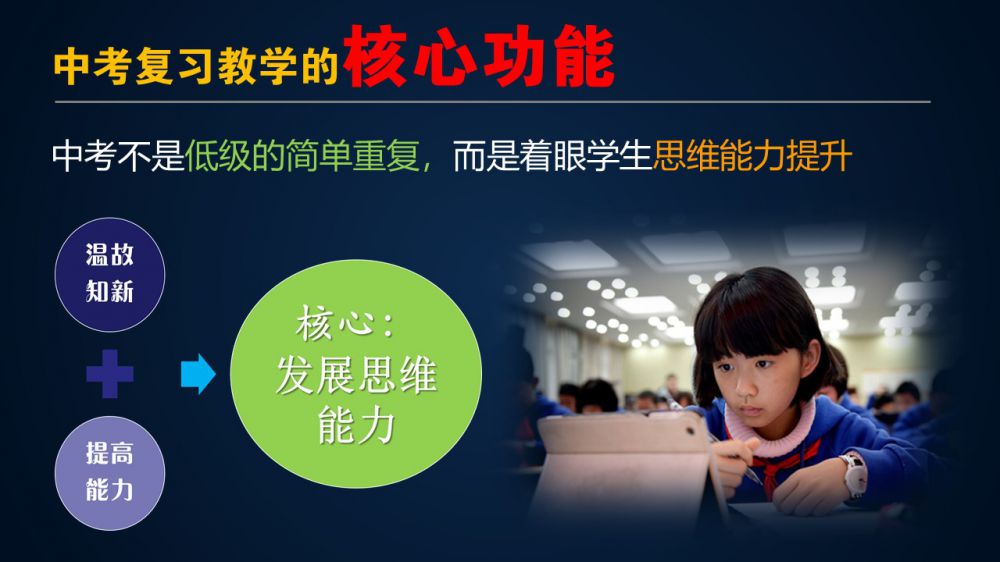 中考复习教学的核心功能

中考不是低级的简单重复，而是着眼学生思维能力提升

温故知新

提高能力

核心：发展思维能力